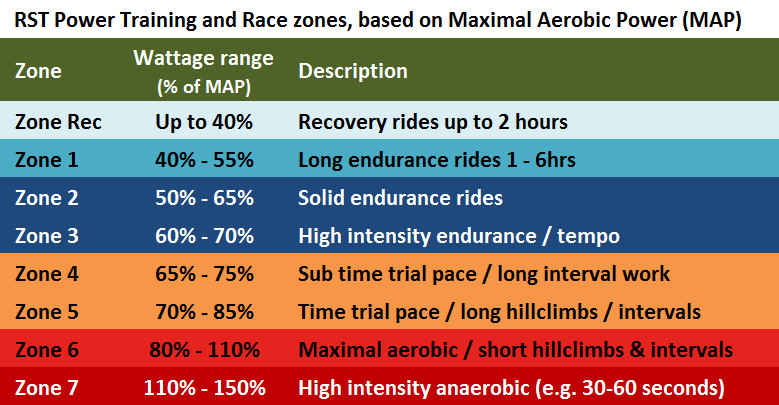 RST Power Training and Race zones, based on Maximal Aerobic Power (MAP)

| Zone | Wattage range (% of MAP) | Description |
|---|---|---|
| Zone Rec | Up to 40% | Recovery rides up to 2 hours |
| Zone 1 | 40% - 55% | Long endurance rides 1 - 6hrs |
| Zone 2 | 50% - 65% | Solid endurance rides |
| Zone 3 | 60% - 70% | High intensity endurance / tempo |
| Zone 4 | 65% - 75% | Sub time trial pace / long interval work |
| Zone 5 | 70% - 85% | Time trial pace / long hillclimbs / intervals |
| Zone 6 | 80% - 110% | Maximal aerobic / short hillclimbs & intervals |
| Zone 7 | 110% - 150% | High intensity anaerobic (e.g. 30-60 seconds) |